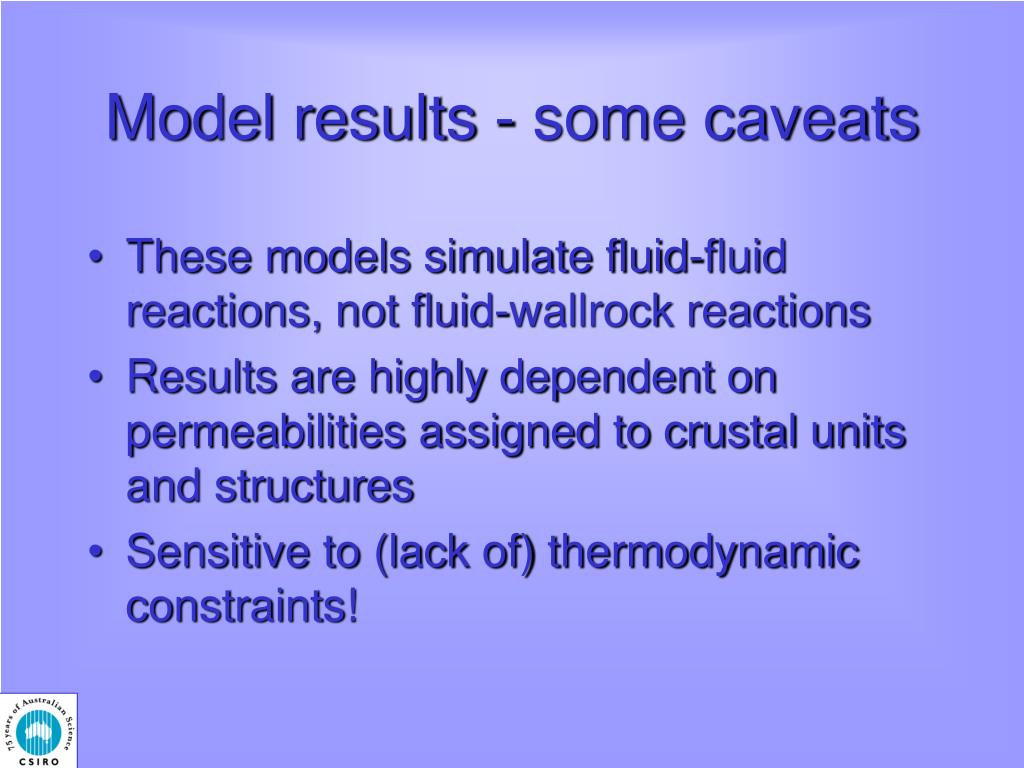 Model results - some caveats

• These models simulate fluid-fluid reactions, not fluid-wallrock reactions
• Results are highly dependent on permeabilities assigned to crustal units and structures
• Sensitive to (lack of) thermodynamic constraints!

75 years of Australian Science
CSIRO